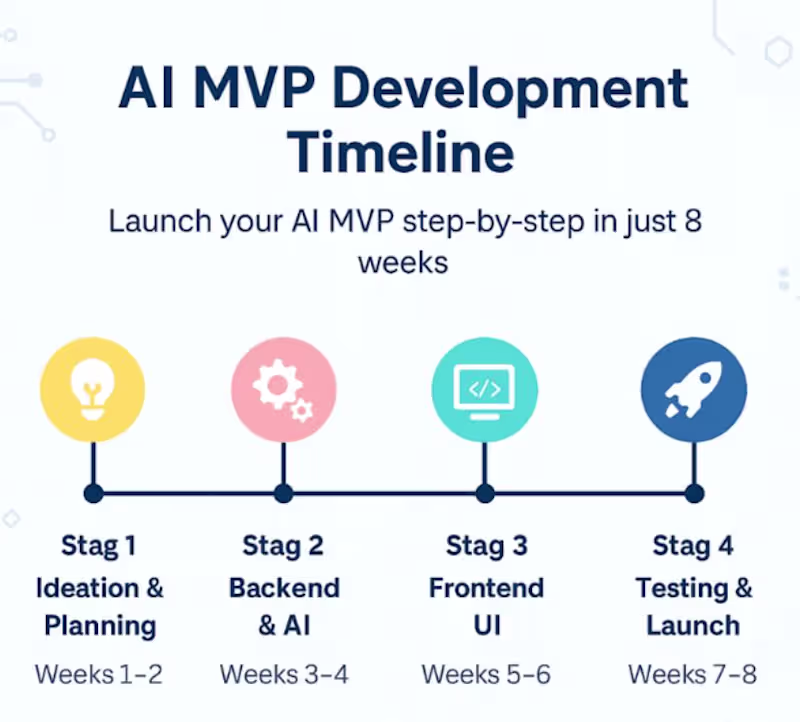 AI MVP Development Timeline

Launch your AI MVP step-by-step in just 8 weeks

</>

Stag 1
Ideation & Planning
Weeks 1–2

Stag 2
Backend & AI
Weeks 3–4

Stag 3
Frontend UI
Weeks 5–6

Stag 4
Testing & Launch
Weeks 7–8